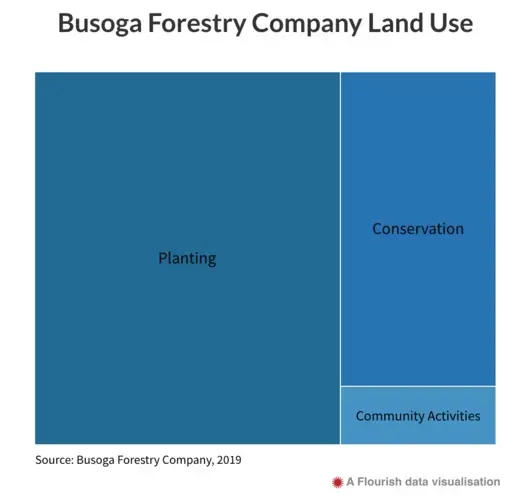 Busoga Forestry Company Land Use

Planting

Conservation

Community Activities

Source: Busoga Forestry Company, 2019

A Flourish data visualisation